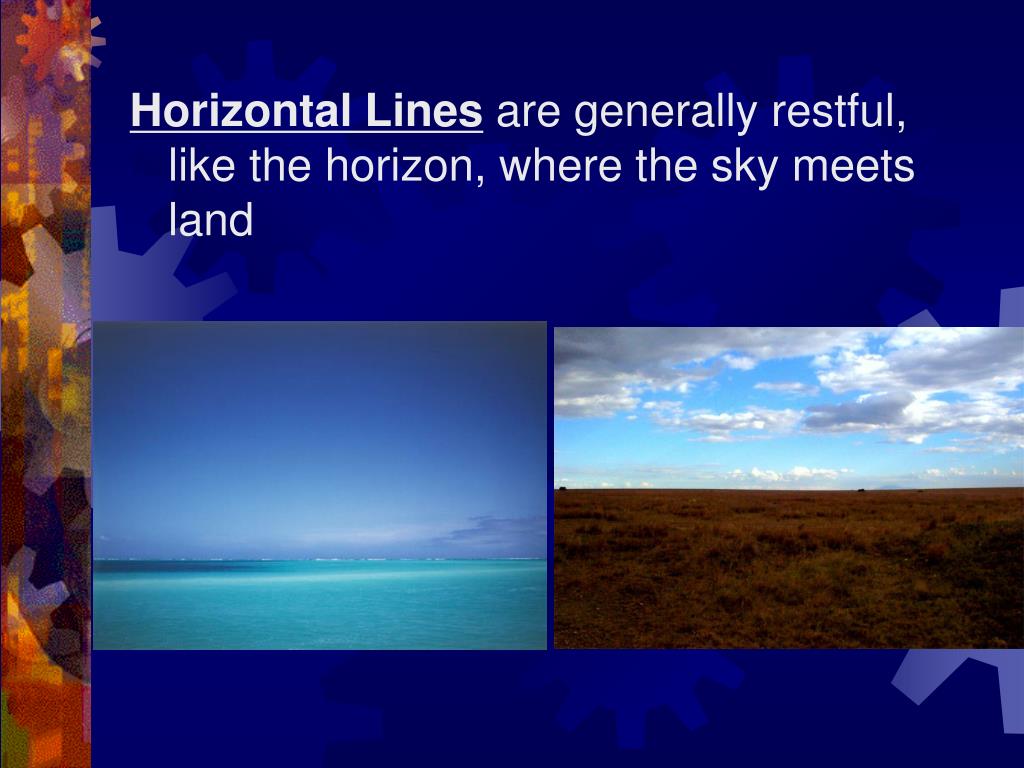 Horizontal Lines are generally restful, like the horizon, where the sky meets land